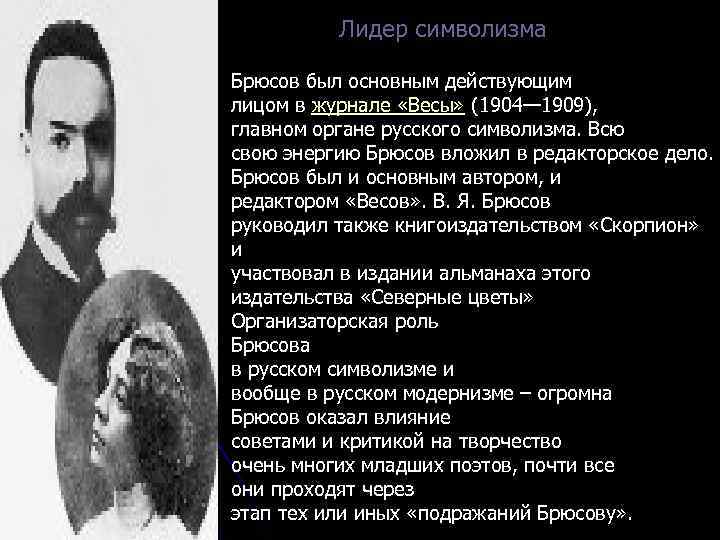 Лидер символизма

Брюсов был основным действующим лицом в журнале «Весы» (1904—1909), главном органе русского символизма. Всю свою энергию Брюсов вложил в редакторское дело. Брюсов был и основным автором, и редактором «Весов». В. Я. Брюсов руководил также книгоиздательством «Скорпион» и участвовал в издании альманаха этого издательства «Северные цветы»
Организаторская роль Брюсова в русском символизме и вообще в русском модернизме – огромна
Брюсов оказал влияние советами и критикой на творчество очень многих младших поэтов, почти все они проходят через этап тех или иных «подражаний Брюсову».